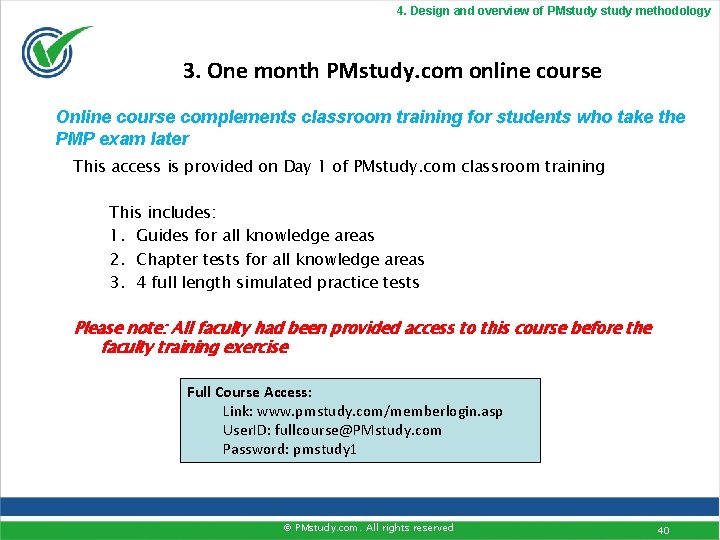 4. Design and overview of PMstudy study methodology

3. One month PMstudy.com online course

Online course complements classroom training for students who take the PMP exam later

This access is provided on Day 1 of PMstudy.com classroom training

This includes:
1. Guides for all knowledge areas
2. Chapter tests for all knowledge areas
3. 4 full length simulated practice tests

Please note: All faculty had been provided access to this course before the faculty training exercise

Full Course Access:
Link: www.pmstudy.com/memberlogin.asp
UserID: fullcourse@PMstudy.com
Password: pmstudy1

© PMstudy.com. All rights reserved

40